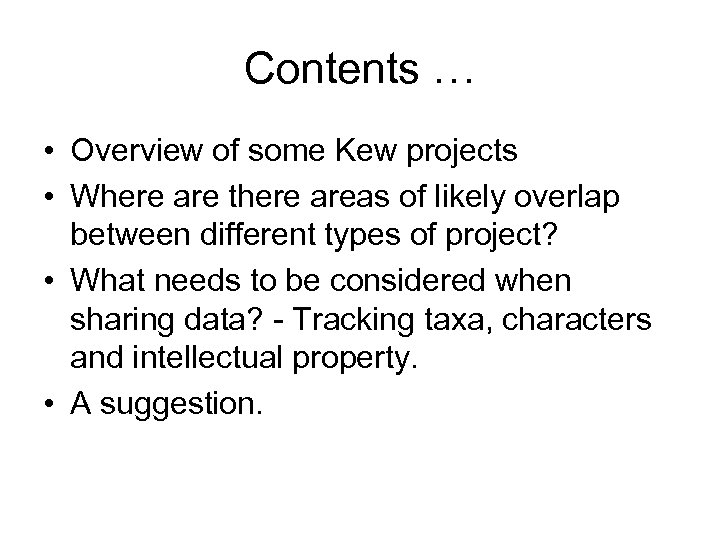 Contents …

• Overview of some Kew projects
• Where are there areas of likely overlap between different types of project?
• What needs to be considered when sharing data? - Tracking taxa, characters and intellectual property.
• A suggestion.